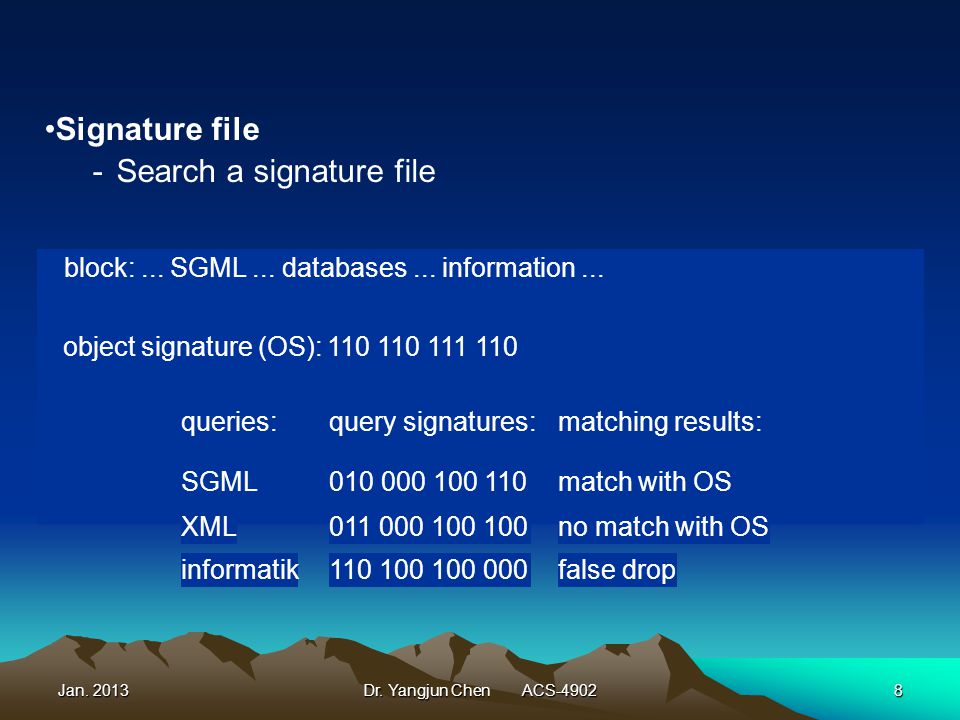 •Signature file
- Search a signature file

block: ... SGML ... databases ... information ...

object signature (OS): 110 110 111 110

| queries: | query signatures: | matching results: |
|---|---|---|
| SGML | 010 000 100 110 | match with OS |
| XML | 011 000 100 100 | no match with OS |
| informatik | 110 100 100 000 | false drop |

Jan. 2013 Dr. Yangjun Chen ACS-4902 8